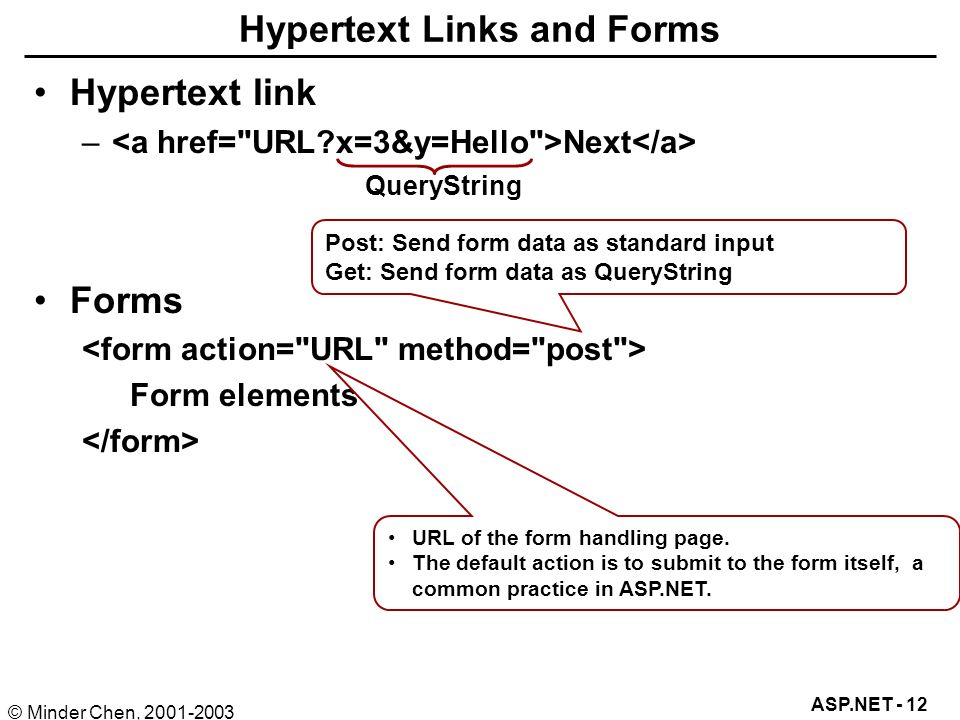 Hypertext Links and Forms

• Hypertext link

– <a href="URL?x=3&y=Hello">Next</a>

QueryString

Post: Send form data as standard input
Get: Send form data as QueryString

• Forms

<form action="URL" method="post">

Form elements

</form>

• URL of the form handling page.
• The default action is to submit to the form itself, a common practice in ASP.NET.

© Minder Chen, 2001-2003

ASP.NET - 12